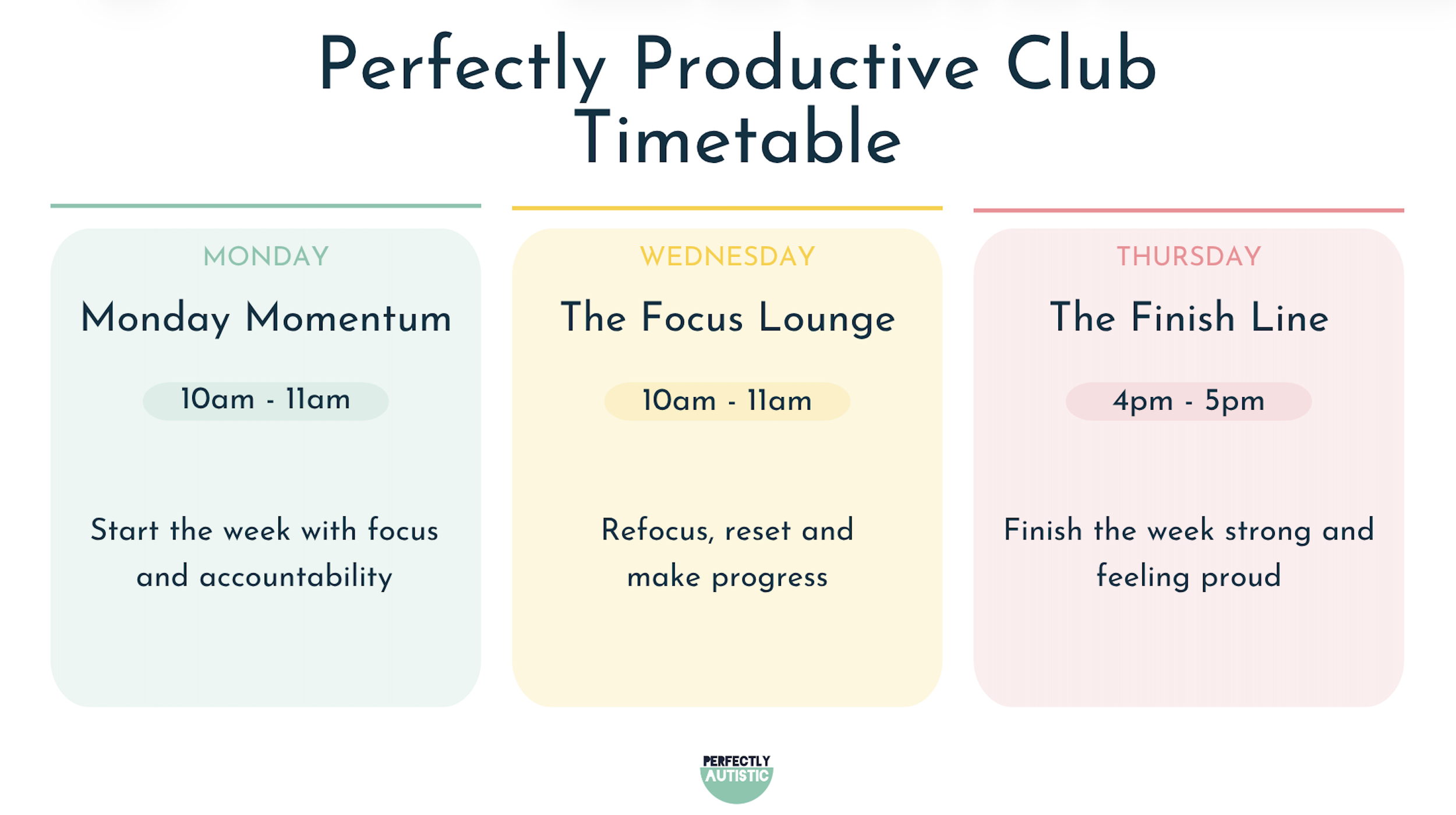 Perfectly Productive Club Timetable

MONDAY

Monday Momentum

10am - 11am

Start the week with focus and accountability

WEDNESDAY

The Focus Lounge

10am - 11am

Refocus, reset and make progress

THURSDAY

The Finish Line

4pm - 5pm

Finish the week strong and feeling proud

PERFECTLY AUTISTIC